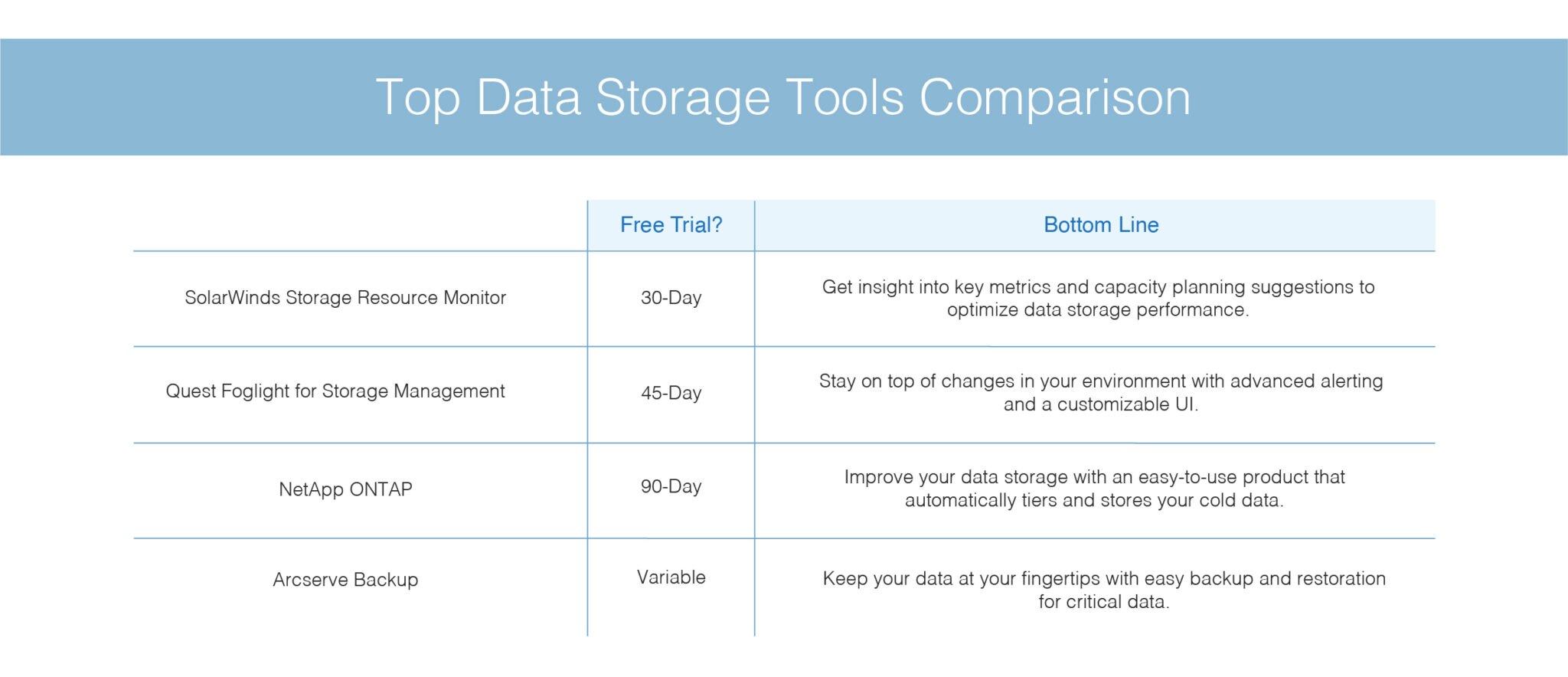 Top Data Storage Tools Comparison

| | Free Trial? | Bottom Line |
|---|---|---|
| SolarWinds Storage Resource Monitor | 30-Day | Get insight into key metrics and capacity planning suggestions to optimize data storage performance. |
| Quest Foglight for Storage Management | 45-Day | Stay on top of changes in your environment with advanced alerting and a customizable UI. |
| NetApp ONTAP | 90-Day | Improve your data storage with an easy-to-use product that automatically tiers and stores your cold data. |
| Arcserve Backup | Variable | Keep your data at your fingertips with easy backup and restoration for critical data. |